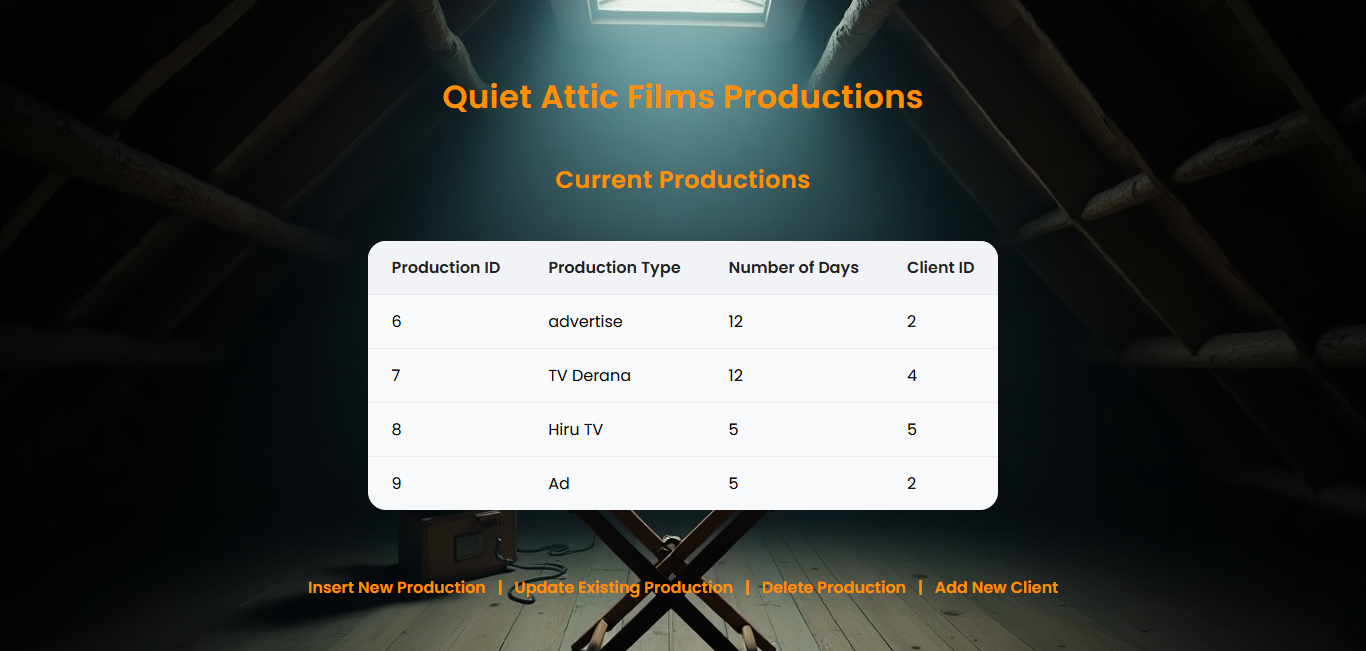 Quiet Attic Films Productions

Current Productions

| Production ID | Production Type | Number of Days | Client ID |
|---|---|---|---|
| 6 | advertise | 12 | 2 |
| 7 | TV Derana | 12 | 4 |
| 8 | Hiru TV | 5 | 5 |
| 9 | Ad | 5 | 2 |

Insert New Production | Update Existing Production | Delete Production | Add New Client